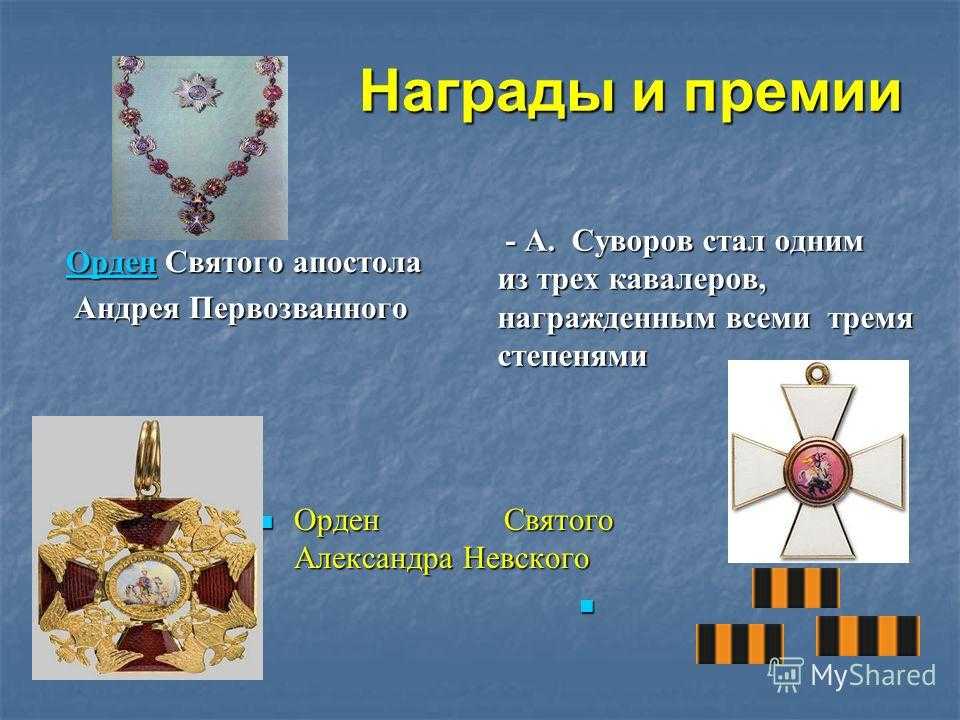 Награды и премии

Орден Святого апостола Андрея Первозванного

- А. Суворов стал одним из трех кавалеров, награжденным всеми тремя степенями

Орден Святого Александра Невского

MyShared